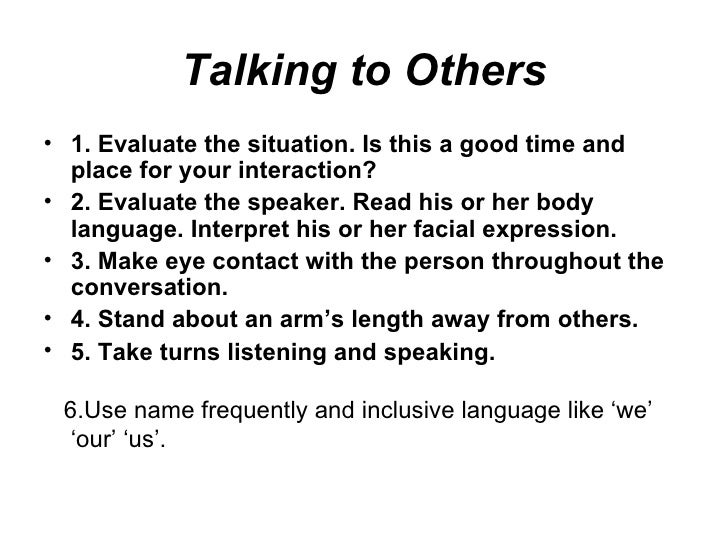 Talking to Others

• 1. Evaluate the situation. Is this a good time and place for your interaction?
• 2. Evaluate the speaker. Read his or her body language. Interpret his or her facial expression.
• 3. Make eye contact with the person throughout the conversation.
• 4. Stand about an arm’s length away from others.
• 5. Take turns listening and speaking.

6.Use name frequently and inclusive language like ‘we’ ‘our’ ‘us’.